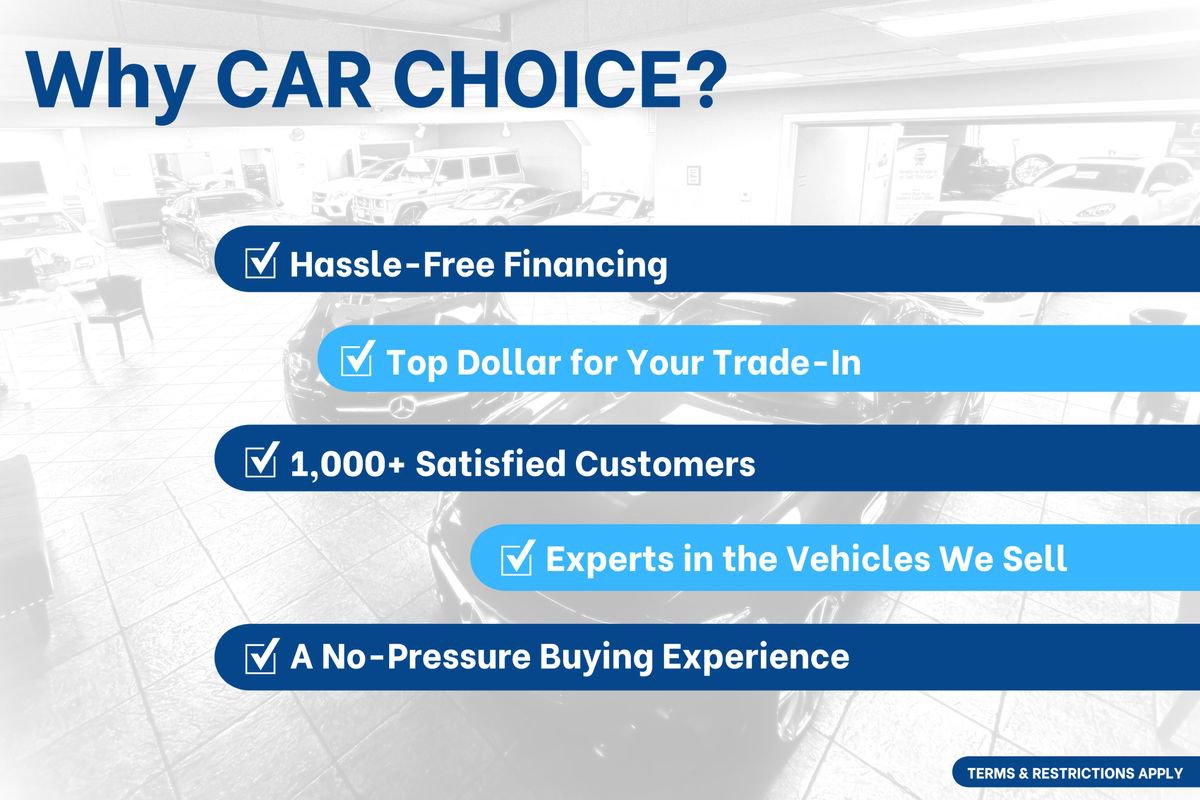 Why CAR CHOICE?

☑ Hassle-Free Financing

☑ Top Dollar for Your Trade-In

☑ 1,000+ Satisfied Customers

☑ Experts in the Vehicles We Sell

☑ A No-Pressure Buying Experience

TERMS & RESTRICTIONS APPLY